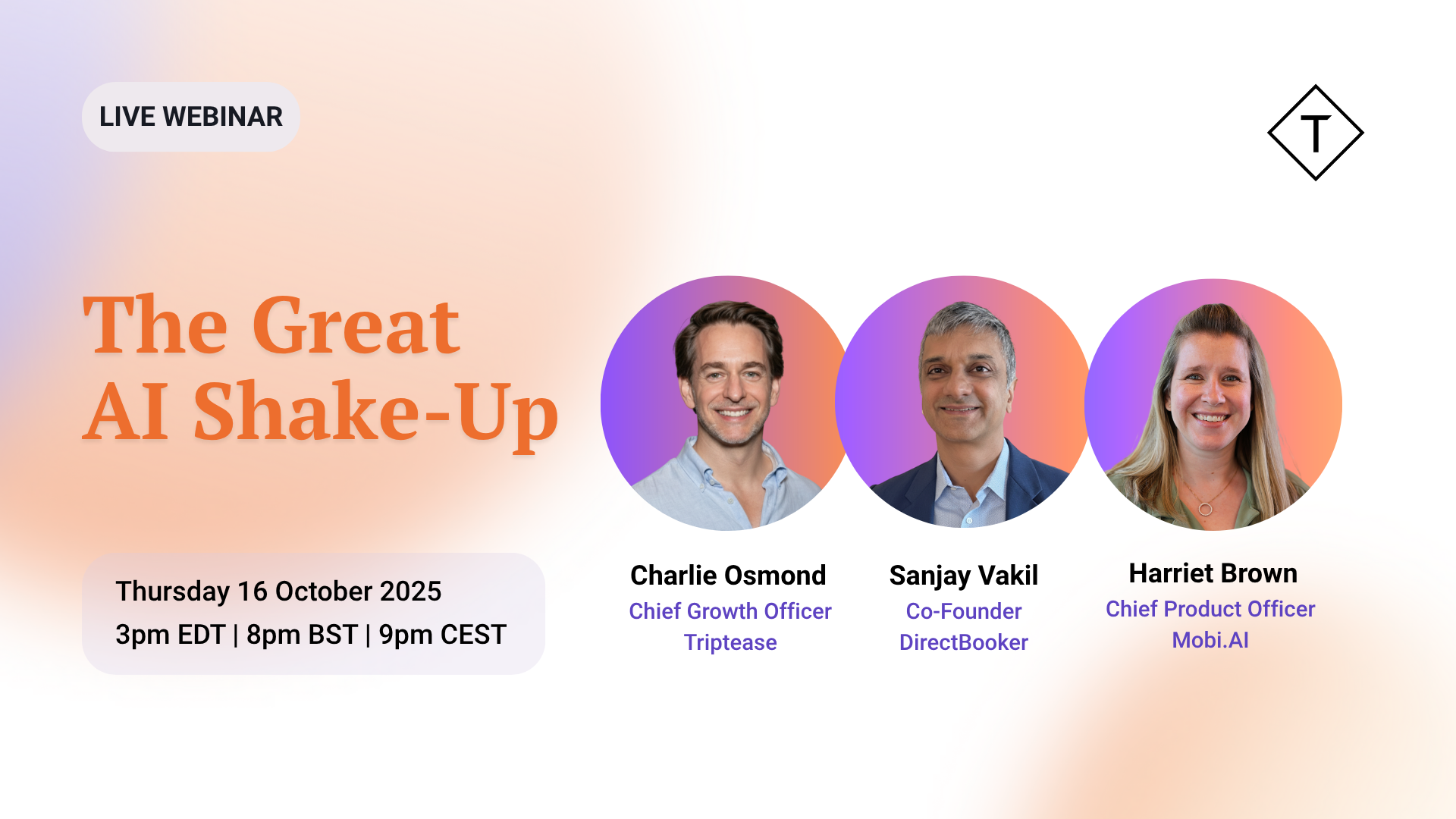 LIVE WEBINAR

T

The Great AI Shake-Up

Thursday 16 October 2025
3pm EDT | 8pm BST | 9pm CEST

Charlie Osmond
Chief Growth Officer
Triptease

Sanjay Vakil
Co-Founder
DirectBooker

Harriet Brown
Chief Product Officer
Mobi.AI